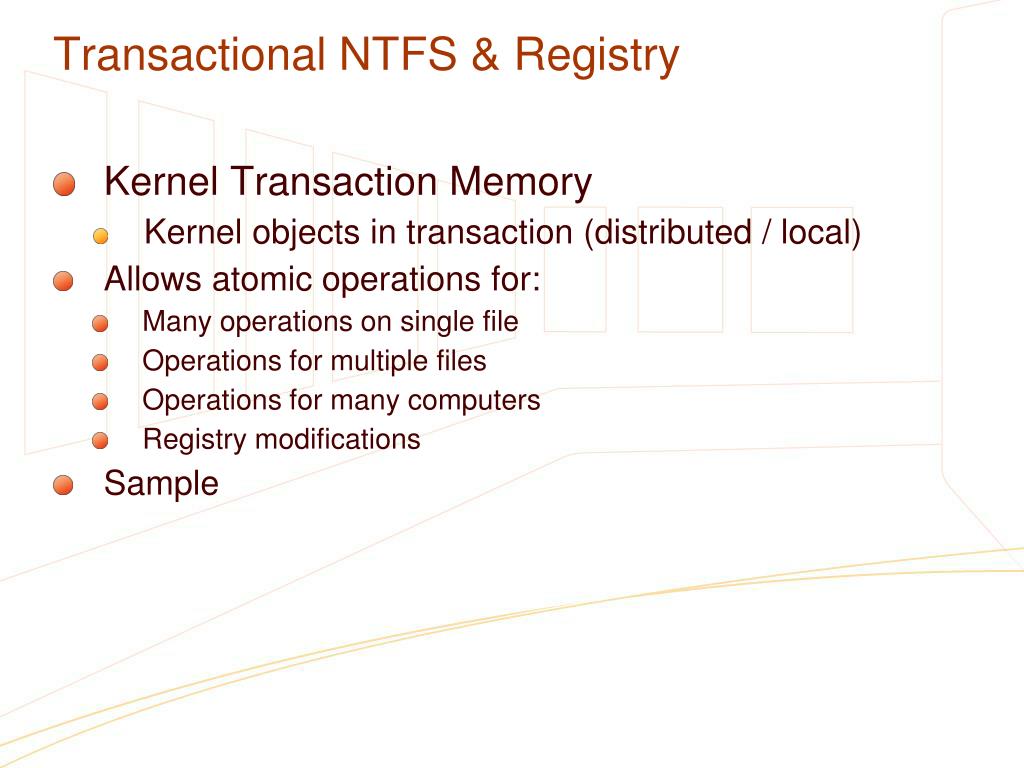 Transactional NTFS & Registry

Kernel Transaction Memory
Kernel objects in transaction (distributed / local)
Allows atomic operations for:
Many operations on single file
Operations for multiple files
Operations for many computers
Registry modifications
Sample